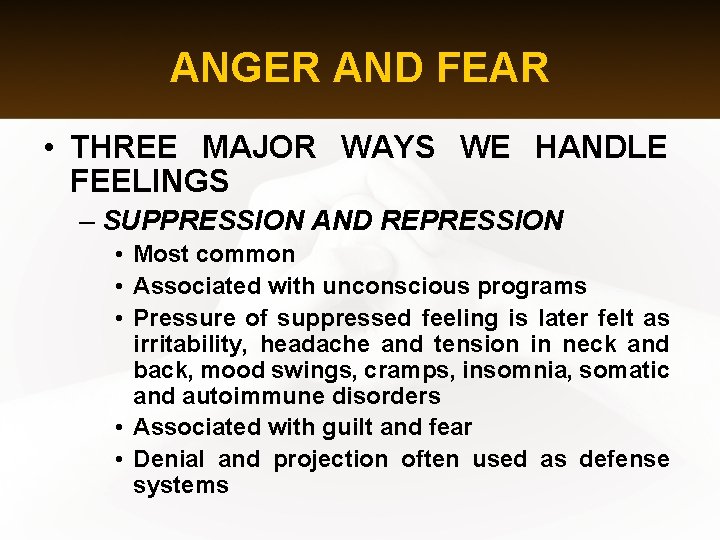 ANGER AND FEAR

• THREE MAJOR WAYS WE HANDLE FEELINGS

– SUPPRESSION AND REPRESSION

• Most common

• Associated with unconscious programs

• Pressure of suppressed feeling is later felt as irritability, headache and tension in neck and back, mood swings, cramps, insomnia, somatic and autoimmune disorders

• Associated with guilt and fear

• Denial and projection often used as defense systems